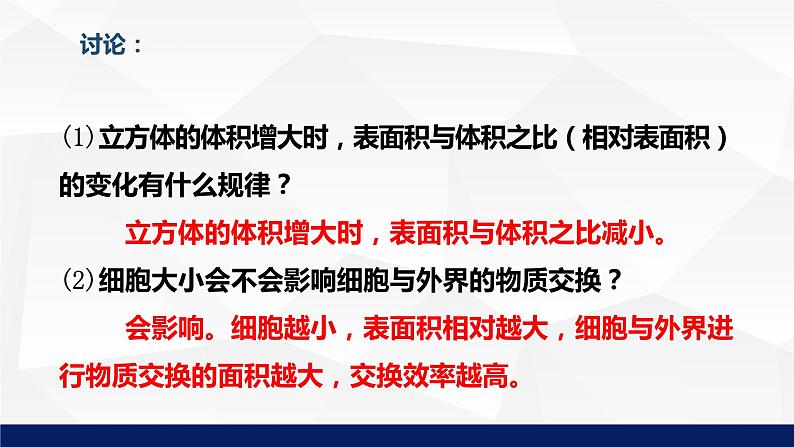 讨论：

⑴立方体的体积增大时，表面积与体积之比（相对表面积）的变化有什么规律？

立方体的体积增大时，表面积与体积之比减小。

⑵细胞大小会不会影响细胞与外界的物质交换？

会影响。细胞越小，表面积相对越大，细胞与外界进行物质交换的面积越大，交换效率越高。